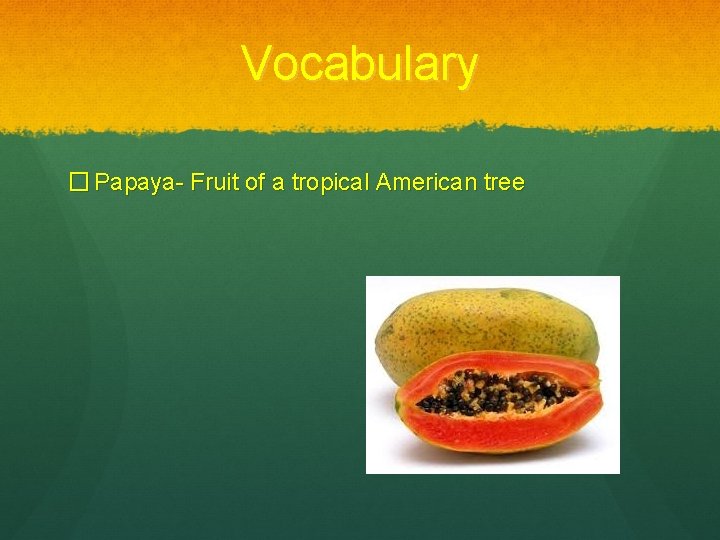 Vocabulary

Papaya- Fruit of a tropical American tree